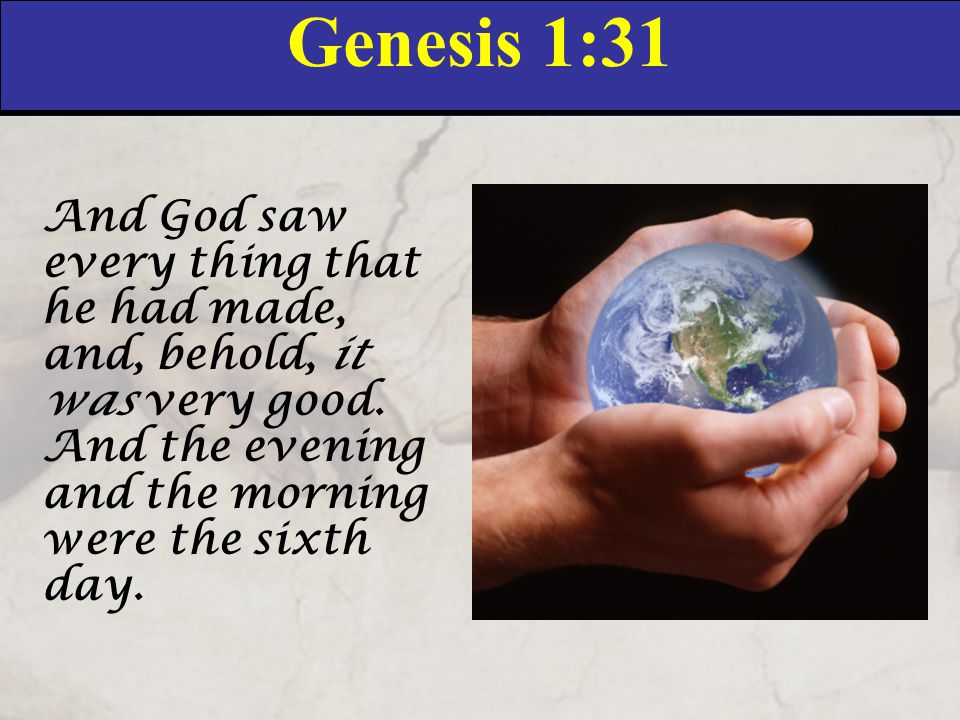 Genesis 1:31

And God saw every thing that he had made, and, behold, it was very good. And the evening and the morning were the sixth day.